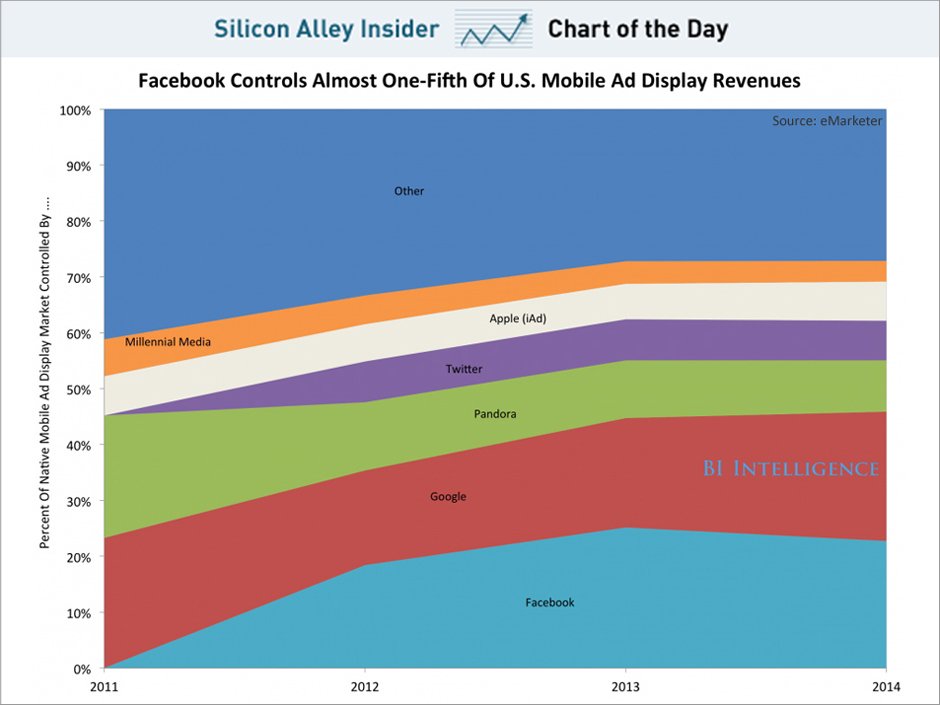 Silicon Alley Insider Chart of the Day

Facebook Controls Almost One-Fifth Of U.S. Mobile Ad Display Revenues

Source: eMarketer

Percent Of Native Mobile Ad Display Market Controlled By ....

100%
90%
80%
70%
60%
50%
40%
30%
20%
10%
0%

Other
Millennial Media
Apple (iAd)
Twitter
Pandora
Google
Facebook

BI Intelligence

2011
2012
2013
2014